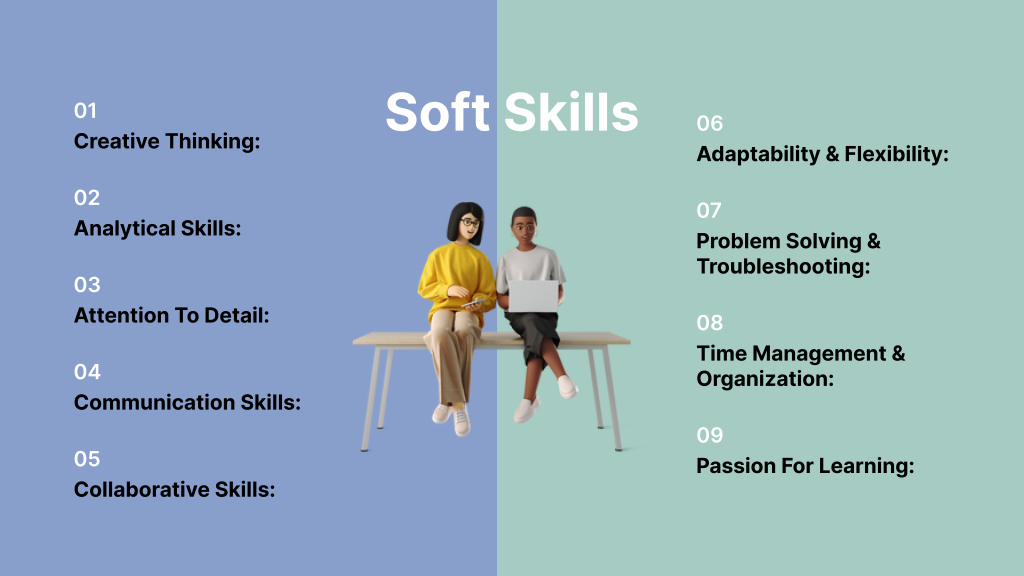 Soft Skills

01
Creative Thinking:

02
Analytical Skills:

03
Attention To Detail:

04
Communication Skills:

05
Collaborative Skills:

06
Adaptability & Flexibility:

07
Problem Solving & Troubleshooting:

08
Time Management & Organization:

09
Passion For Learning: